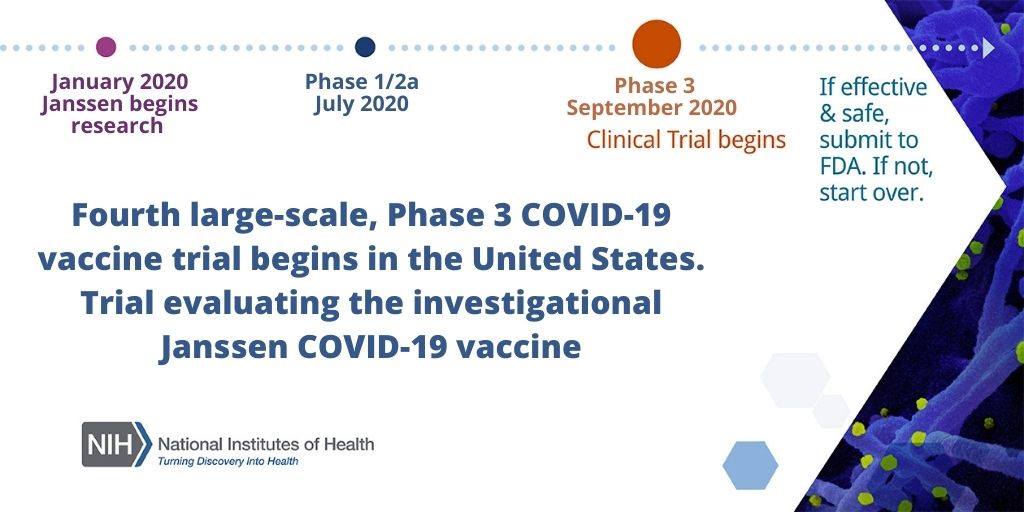 January 2020
Janssen begins research

Phase 1/2a
July 2020

Phase 3
September 2020
Clinical Trial begins

If effective & safe, submit to FDA. If not, start over.

Fourth large-scale, Phase 3 COVID-19 vaccine trial begins in the United States. Trial evaluating the investigational Janssen COVID-19 vaccine

NIH National Institutes of Health
Turning Discovery Into Health